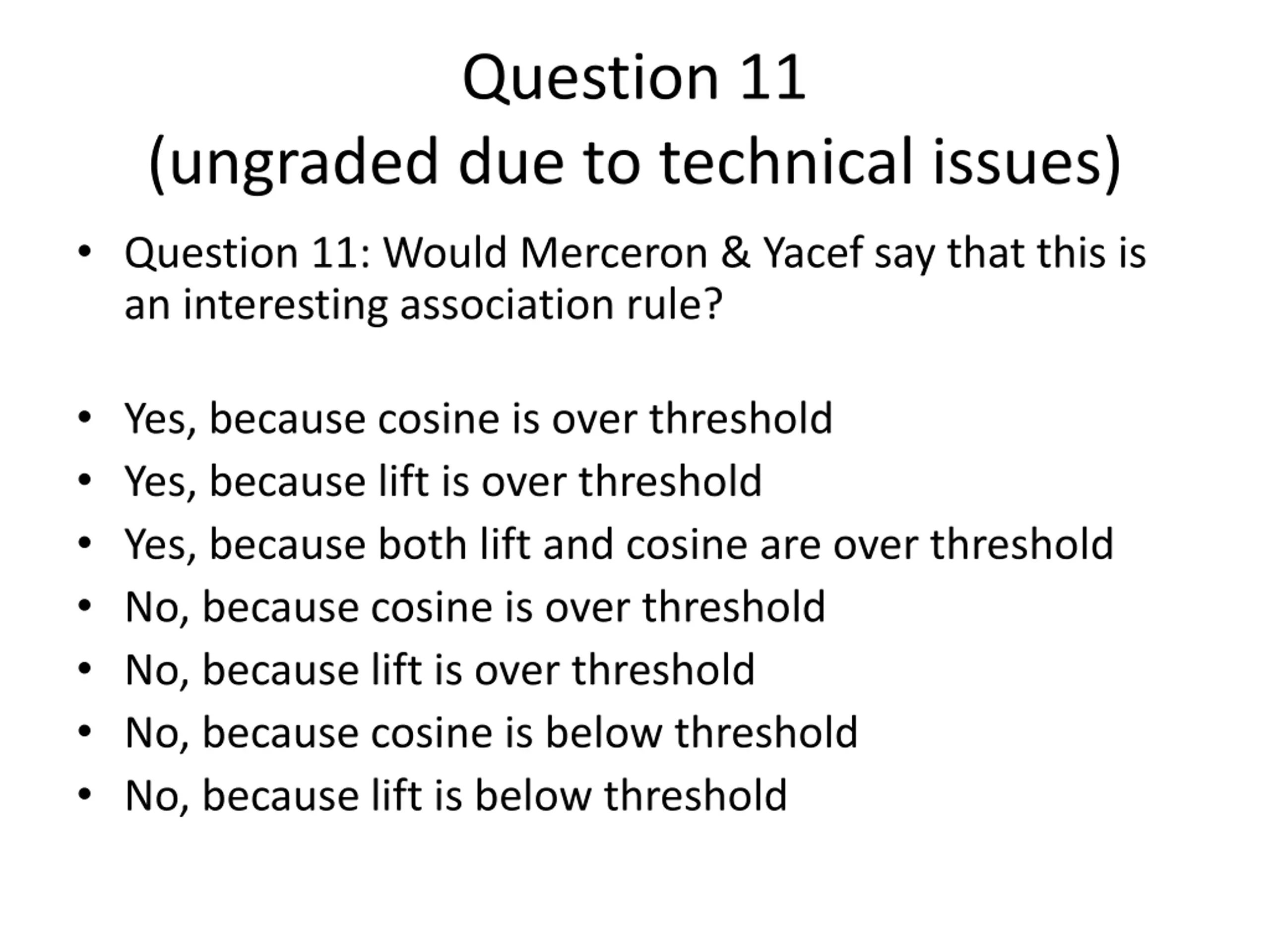 Question 11
(ungraded due to technical issues)

• Question 11: Would Merceron & Yacef say that this is an interesting association rule?

• Yes, because cosine is over threshold
• Yes, because lift is over threshold
• Yes, because both lift and cosine are over threshold
• No, because cosine is over threshold
• No, because lift is over threshold
• No, because cosine is below threshold
• No, because lift is below threshold